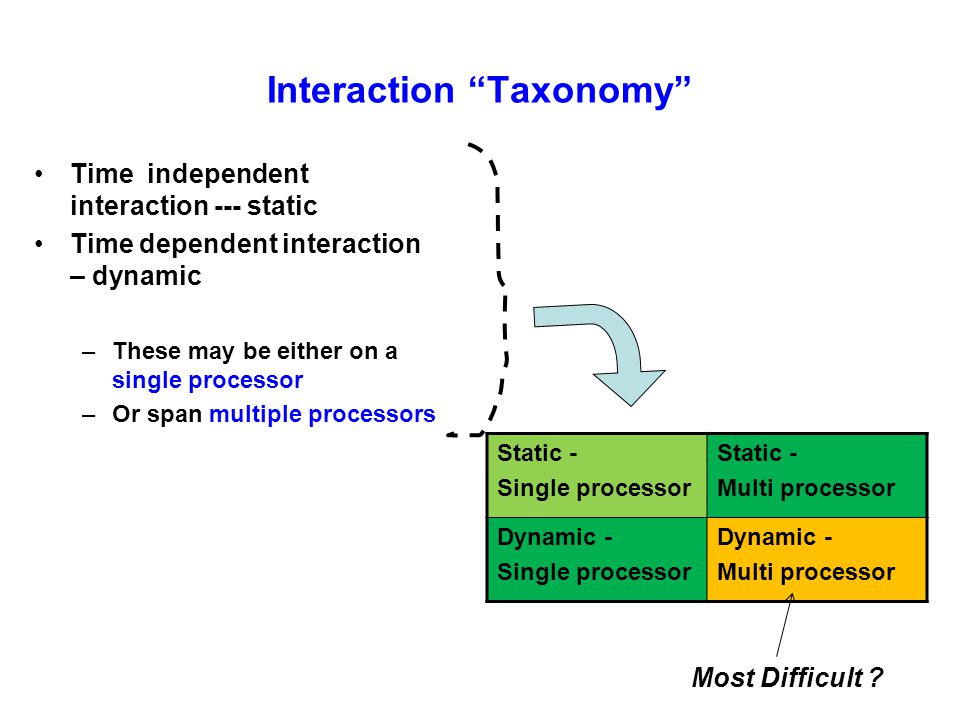 Interaction “Taxonomy”

• Time independent interaction --- static
• Time dependent interaction – dynamic

– These may be either on a single processor
– Or span multiple processors

| Static - Single processor | Static - Multi processor |
|---|---|
| Dynamic - Single processor | Dynamic - Multi processor |

Most Difficult ?